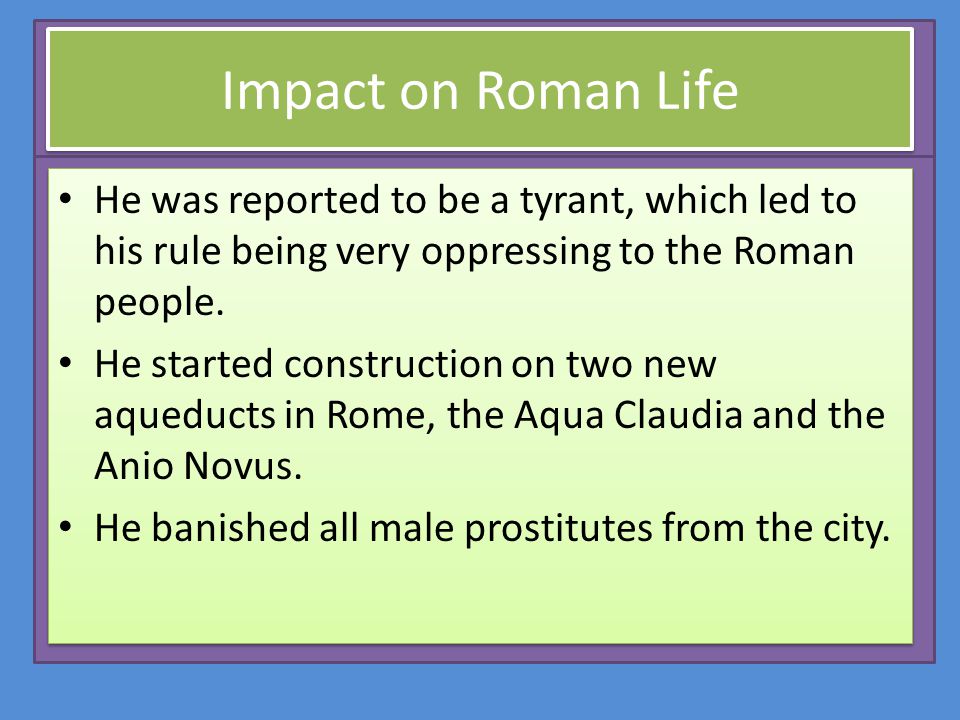 Impact on Roman Life

• He was reported to be a tyrant, which led to his rule being very oppressing to the Roman people.
• He started construction on two new aqueducts in Rome, the Aqua Claudia and the Anio Novus.
• He banished all male prostitutes from the city.